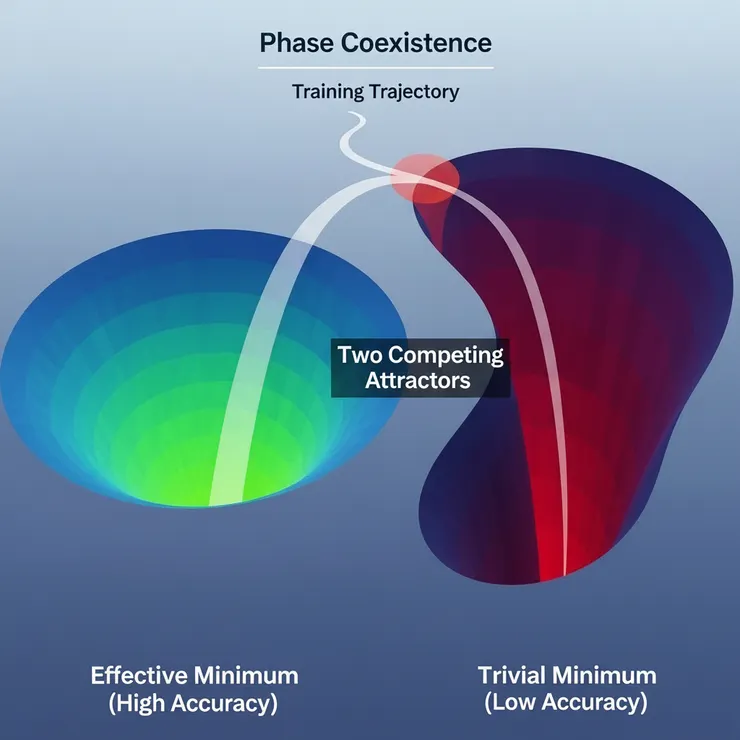 Phase Coexistence

Training Trajectory

Two Competing Attractors

Effective Minimum (High Accuracy)

Trivial Minimum (Low Accuracy)